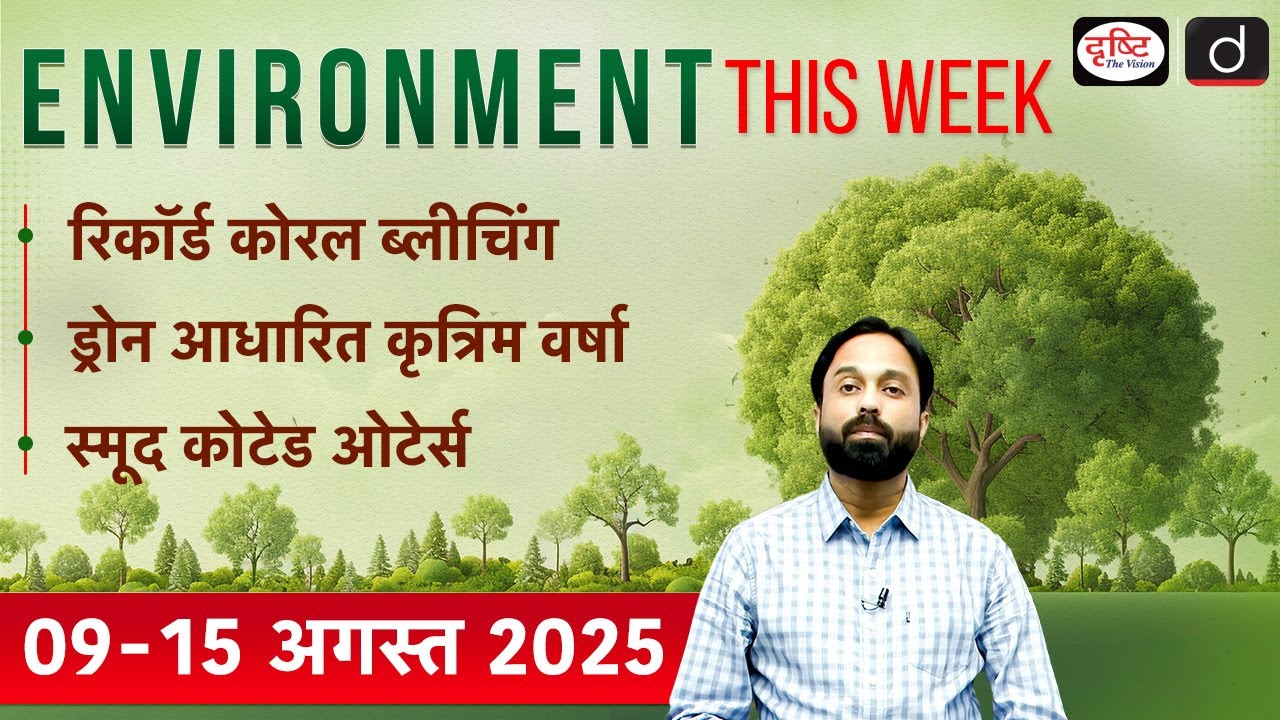 ENVIRONMENT THIS WEEK

दृष्टि The Vision

d

रिकॉर्ड कोरल ब्लीचिंग

ड्रोन आधारित कृत्रिम वर्षा

स्मूद कोटेड ओटेर्स

09-15 अगस्त 2025